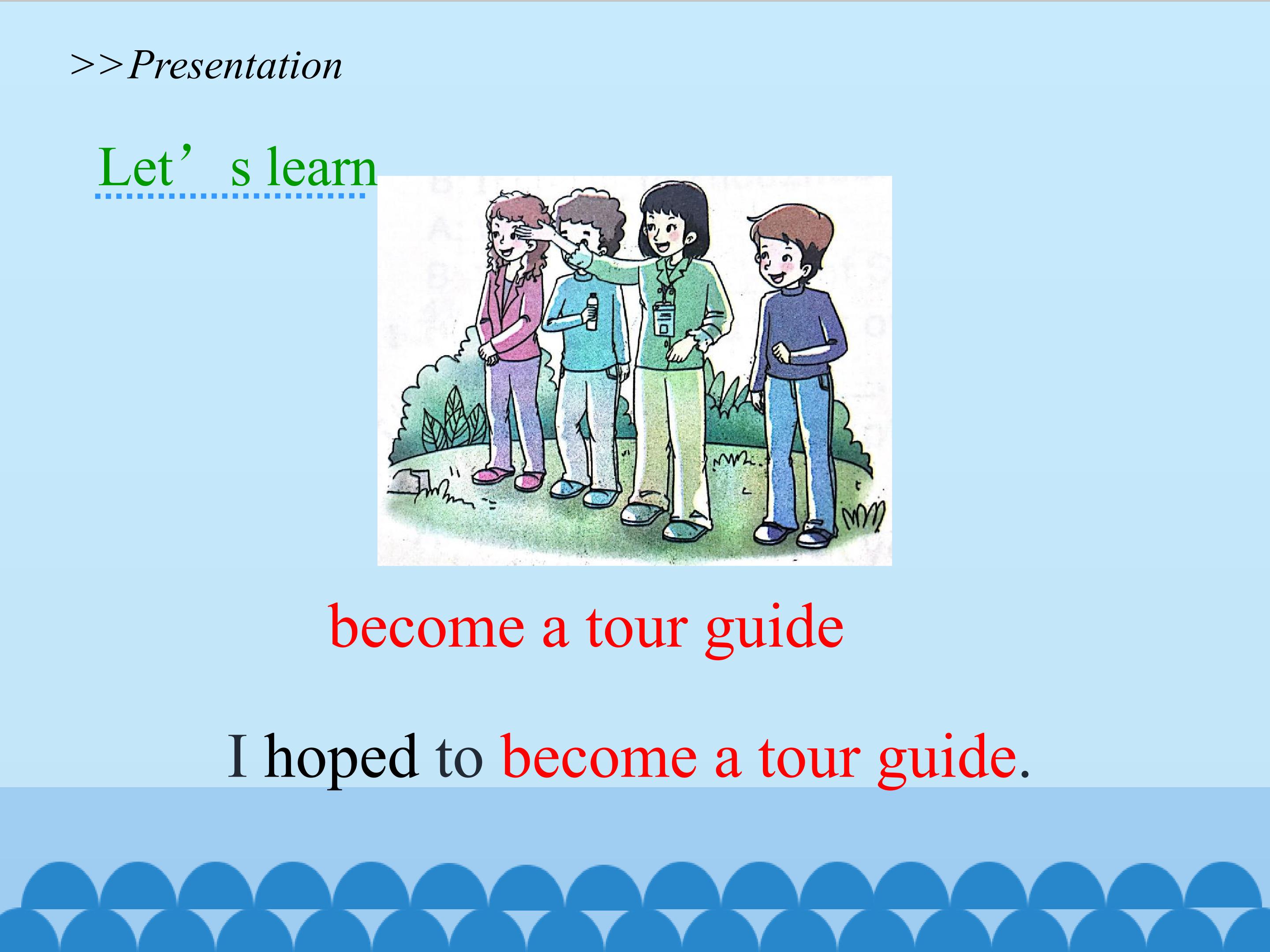 >>Presentation

Let's learn

become a tour guide

I hoped to become a tour guide.